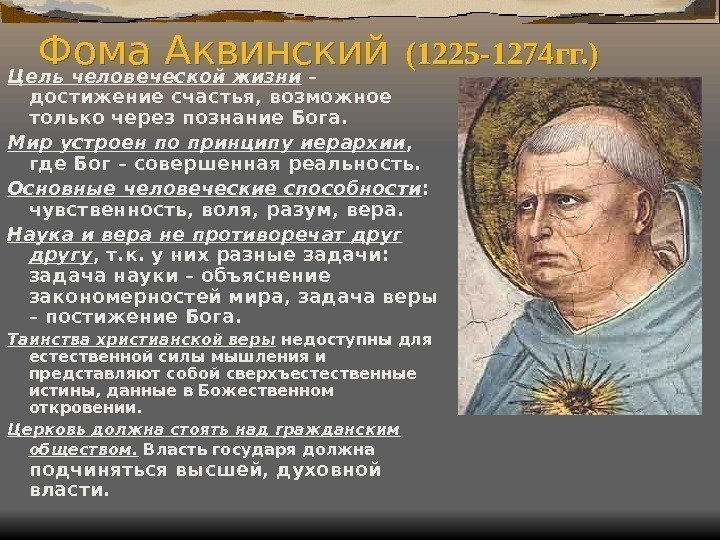 Фома Аквинский (1225-1274гг.)

Цель человеческой жизни – достижение счастья, возможное только через познание Бога.

Мир устроен по принципу иерархии, где Бог – совершенная реальность.

Основные человеческие способности: чувственность, воля, разум, вера.

Наука и вера не противоречат друг другу, т.к. у них разные задачи: задача науки – объяснение закономерностей мира, задача веры – постижение Бога.

Таинства христианской веры недоступны для естественной силы мышления и представляют собой сверхъестественные истины, данные в Божественном откровении.

Церковь должна стоять над гражданским обществом. Власть государя должна подчиняться высшей, духовной власти.